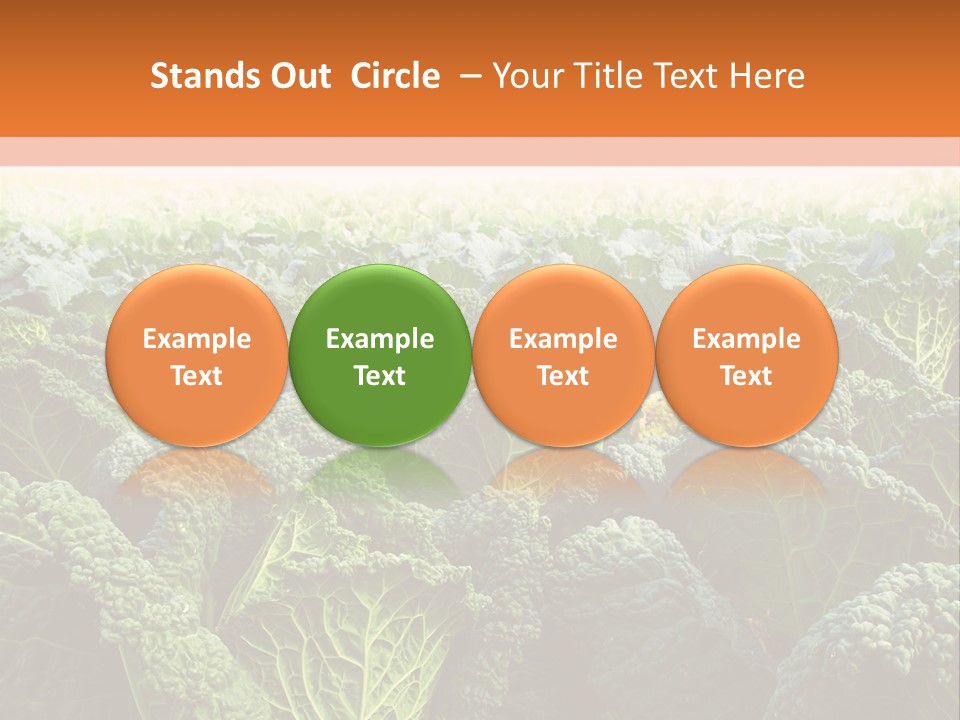 Stands Out Circle – Your Title Text Here

Example Text

Example Text

Example Text

Example Text